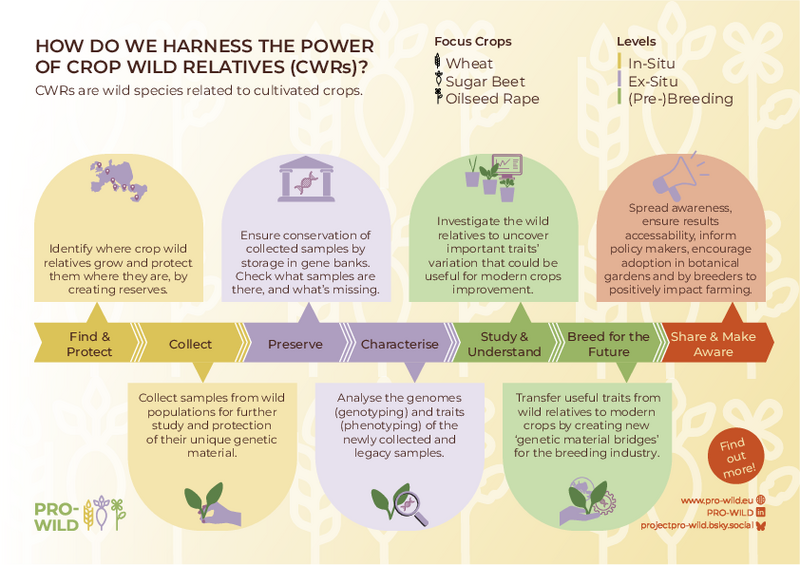 HOW DO WE HARNESS THE POWER OF CROP WILD RELATIVES (CWRs)?

CWRs are wild species related to cultivated crops.

Focus Crops
Wheat
Sugar Beet
Oilseed Rape

Levels
In-Situ
Ex-Situ
(Pre-)Breeding

Identify where crop wild relatives grow and protect them where they are, by creating reserves.

Ensure conservation of collected samples by storage in gene banks. Check what samples are there, and what's missing.

Investigate the wild relatives to uncover important traits' variation that could be useful for modern crops improvement.

Spread awareness, ensure results accessability, inform policy makers, encourage adoption in botanical gardens and by breeders to positively impact farming.

Find & Protect

Collect

Preserve

Characterise

Study & Understand

Breed for the Future

Share & Make Aware

Collect samples from wild populations for further study and protection of their unique genetic material.

Analyse the genomes (genotyping) and traits (phenotyping) of the newly collected and legacy samples.

Transfer useful traits from wild relatives to modern crops by creating new 'genetic material bridges' for the breeding industry.

Find out more!

PRO-WILD

www.pro-wild.eu
PRO-WILD
projectpro-wild.bsky.social